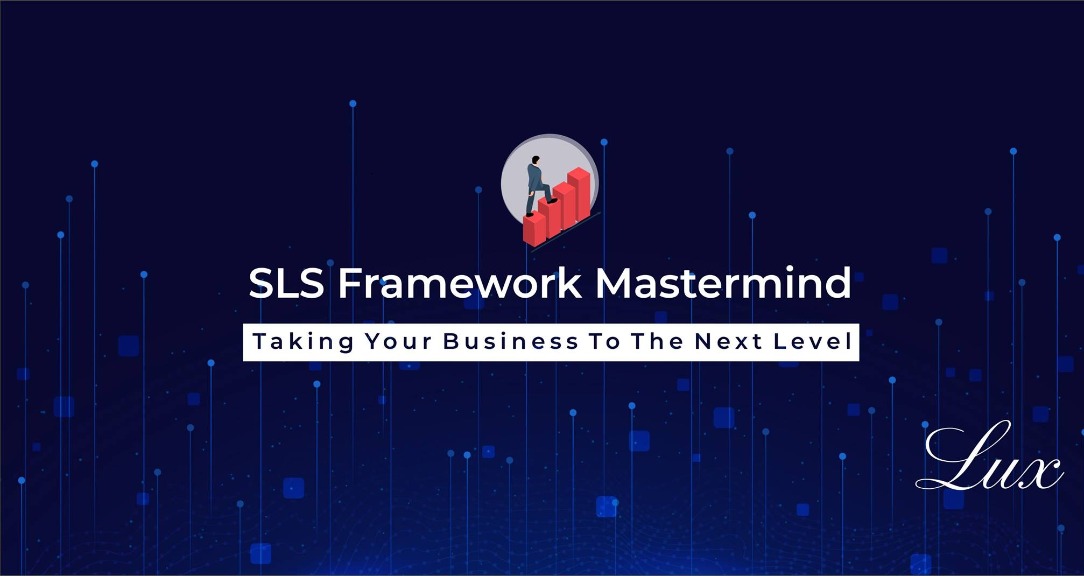 SLS Framework Mastermind

Taking Your Business To The Next Level

Lux